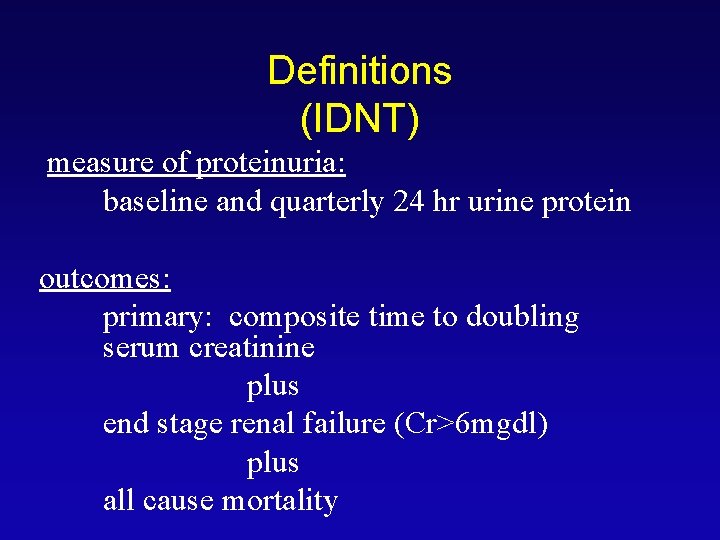 Definitions
(IDNT)

measure of proteinuria:

baseline and quarterly 24 hr urine protein

outcomes:

primary: composite time to doubling serum creatinine

plus

end stage renal failure (Cr>6mgdl)

plus

all cause mortality